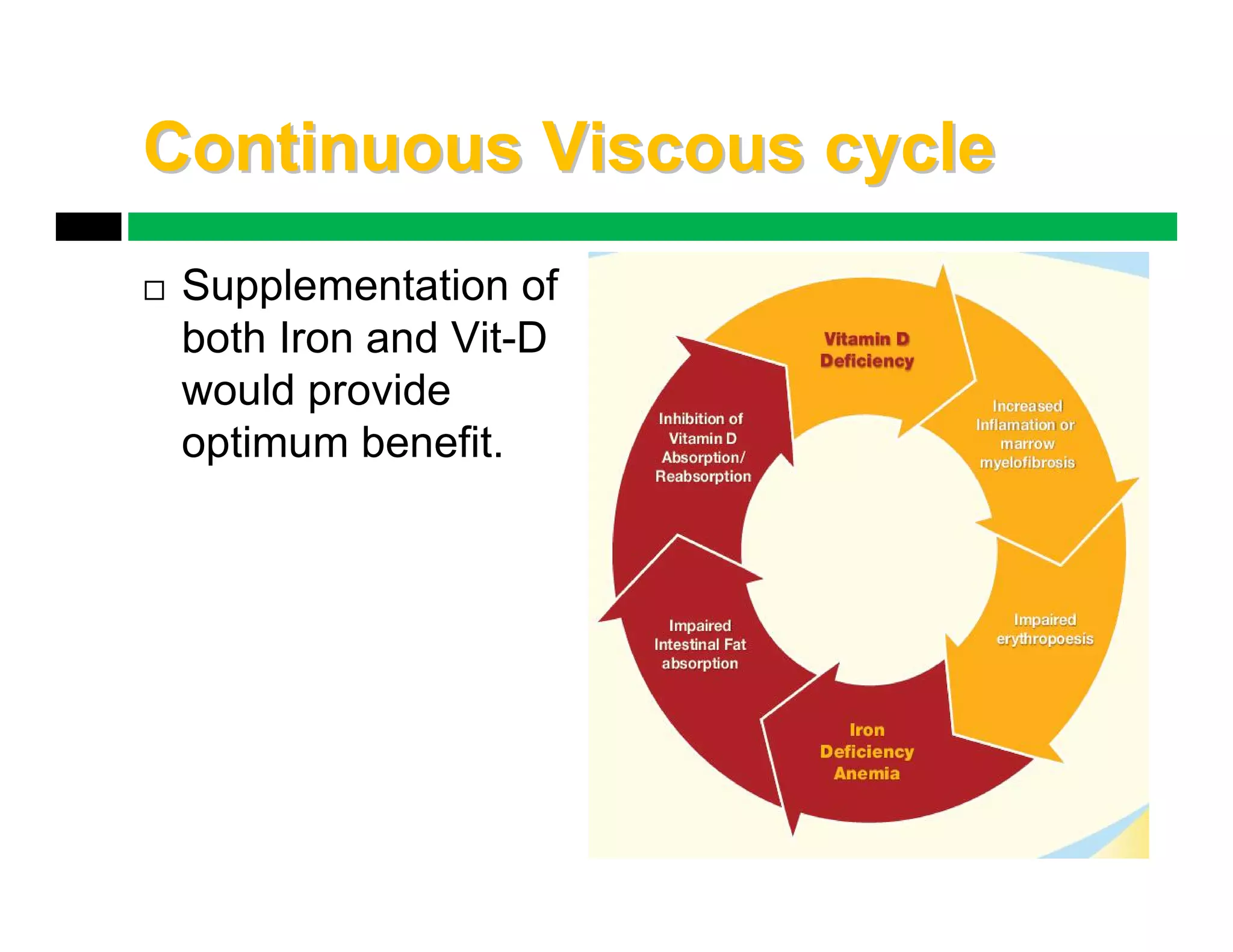 Continuous Viscous cycle

□ Supplementation of both Iron and Vit-D would provide optimum benefit.

Vitamin D Deficiency

Increased Inflamation or marrow myelofibrosis

Impaired erythropoesis

Iron Deficiency Anemia

Impaired Intestinal Fat absorption

Inhibition of Vitamin D Absorption/ Reabsorption